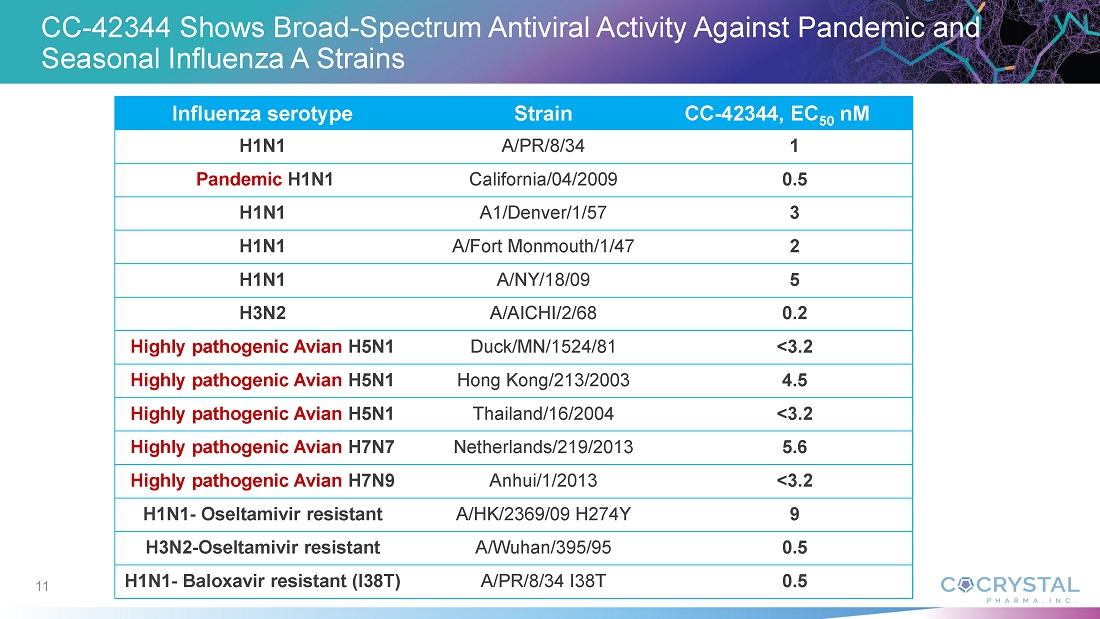 CC-42344 Shows Broad-Spectrum Antiviral Activity Against Pandemic and Seasonal Influenza A Strains

| Influenza serotype | Strain | CC-42344, $EC_{50}$ nM |
|---|---|---|
| H1N1 | A/PR/8/34 | 1 |
| Pandemic H1N1 | California/04/2009 | 0.5 |
| H1N1 | A1/Denver/1/57 | 3 |
| H1N1 | A/Fort Monmouth/1/47 | 2 |
| H1N1 | A/NY/18/09 | 5 |
| H3N2 | A/AICHI/2/68 | 0.2 |
| Highly pathogenic Avian H5N1 | Duck/MN/1524/81 | <3.2 |
| Highly pathogenic Avian H5N1 | Hong Kong/213/2003 | 4.5 |
| Highly pathogenic Avian H5N1 | Thailand/16/2004 | <3.2 |
| Highly pathogenic Avian H7N7 | Netherlands/219/2013 | 5.6 |
| Highly pathogenic Avian H7N9 | Anhui/1/2013 | <3.2 |
| H1N1- Oseltamivir resistant | A/HK/2369/09 H274Y | 9 |
| H3N2-Oseltamivir resistant | A/Wuhan/395/95 | 0.5 |
| H1N1- Baloxavir resistant (I38T) | A/PR/8/34 I38T | 0.5 |

11

COCRYSTAL PHARMA, INC